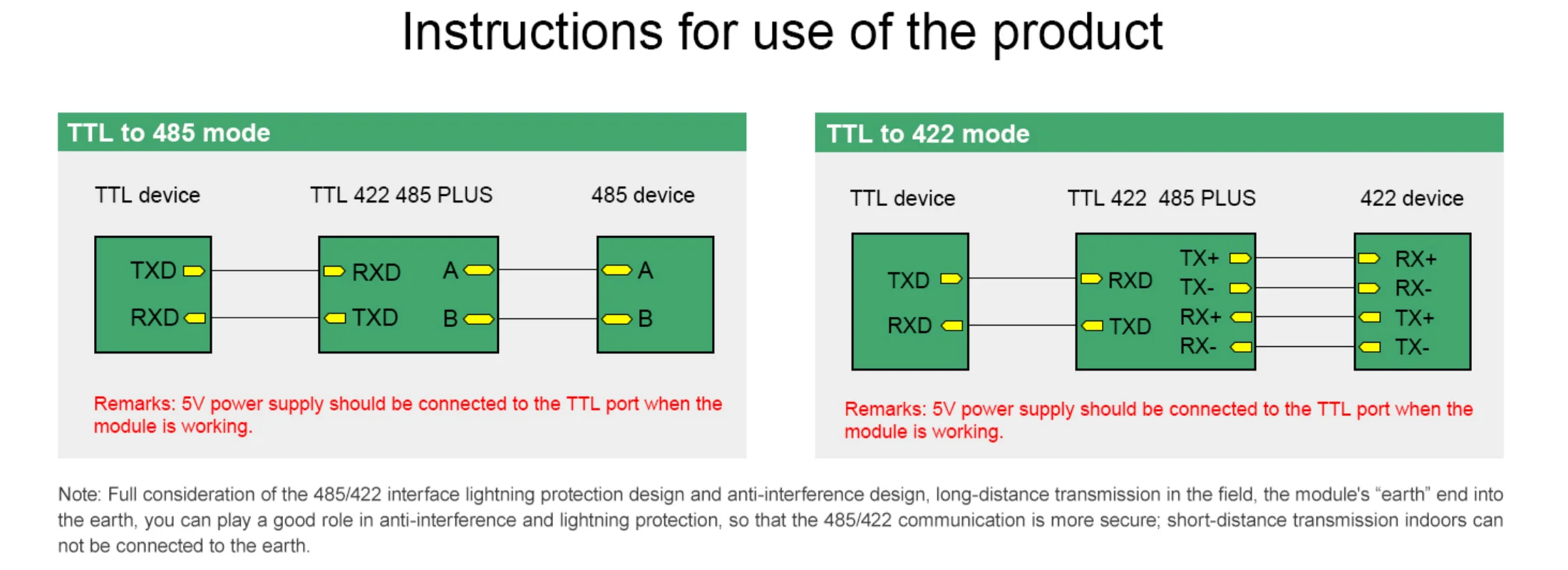 Instructions for use of the product

TTL to 485 mode

TTL device

TTL 422 485 PLUS

485 device

TXD

RXD

RXD

TXD

A

B

A

B

Remarks: 5V power supply should be connected to the TTL port when the module is working.

TTL to 422 mode

TTL device

TTL 422 485 PLUS

422 device

TXD

RXD

RXD

TXD

TX+

TX-

RX+

RX-

RX+

RX-

TX+

TX-

Remarks: 5V power supply should be connected to the TTL port when the module is working.

Note: Full consideration of the 485/422 interface lightning protection design and anti-interference design, long-distance transmission in the field, the module's “earth” end into the earth, you can play a good role in anti-interference and lightning protection, so that the 485/422 communication is more secure; short-distance transmission indoors can not be connected to the earth.